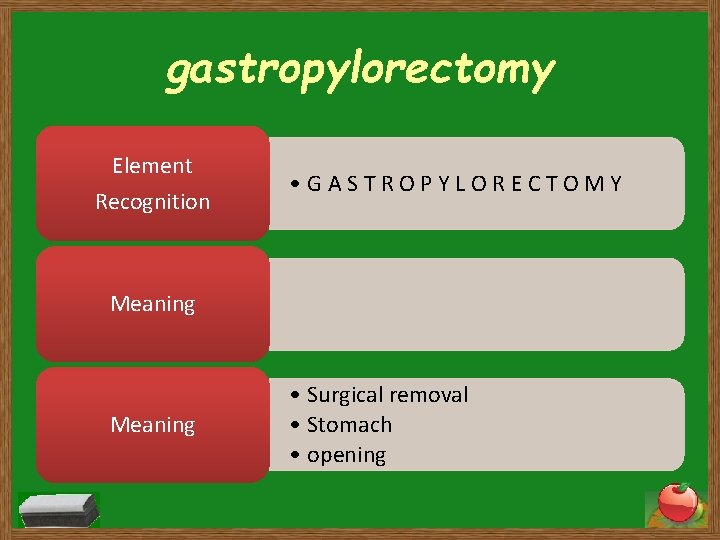 gastropylorectomy

Element Recognition

• G A S T R O P Y L O R E C T O M Y

Meaning

Meaning

• Surgical removal
• Stomach
• opening